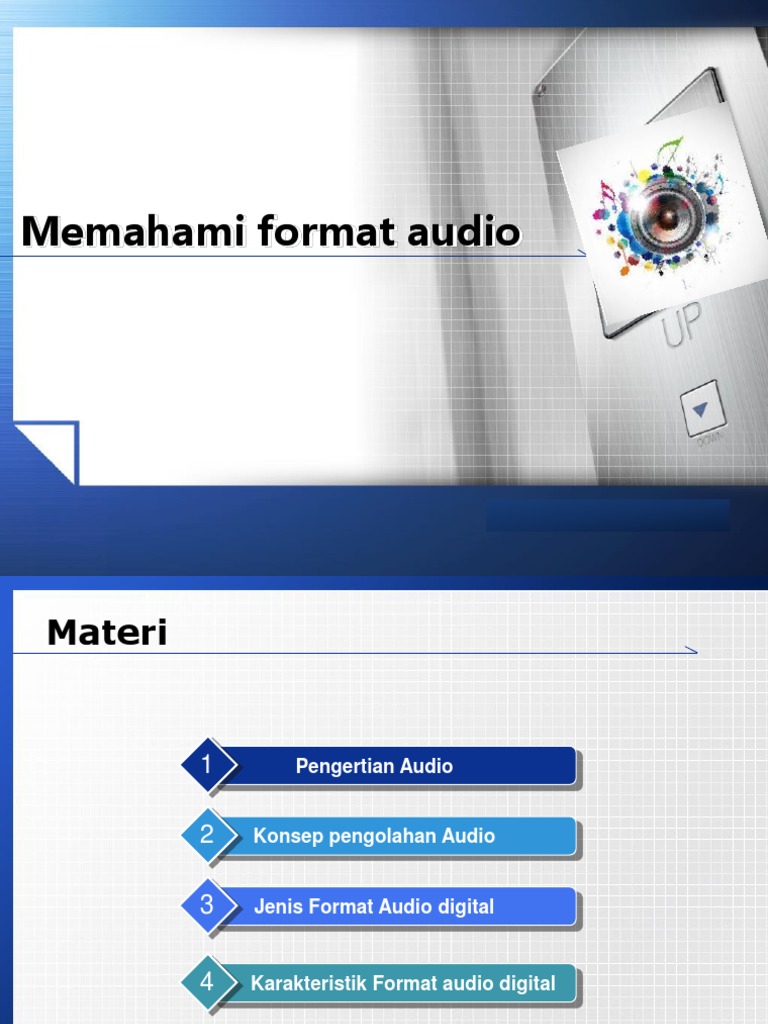 Memahami format audio

UP

DOWN

Materi

1 Pengertian Audio

2 Konsep pengolahan Audio

3 Jenis Format Audio digital

4 Karakteristik Format audio digital